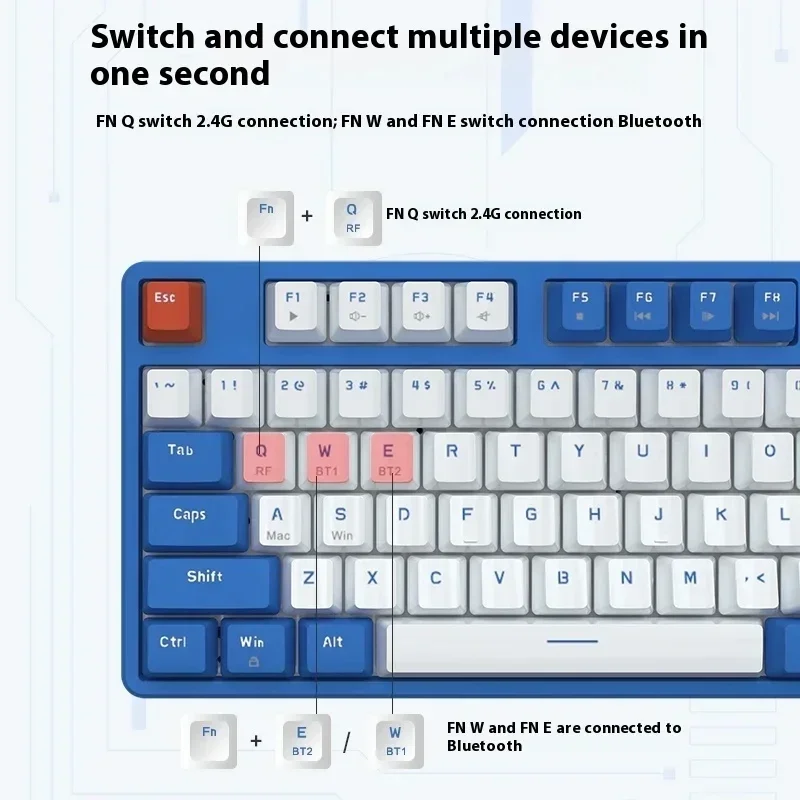 Switch and connect multiple devices in one second

FN Q switch 2.4G connection; FN W and FN E switch connection Bluetooth

Fn + Q RF FN Q switch 2.4G connection

Esc F1 F2 F3 F4 F5 F6 F7 F8

` ~ 1 ! 2 @ 3 # 4 $ 5 % 6 ^ 7 & 8 * 9 (

Tab Q RF W BT1 E BT2 R T Y U I O

Caps A Mac S Win D F G H J K L

Shift Z X C V B N M , <

Ctrl Win Alt

Fn + E BT2 / W BT1

FN W and FN E are connected to Bluetooth